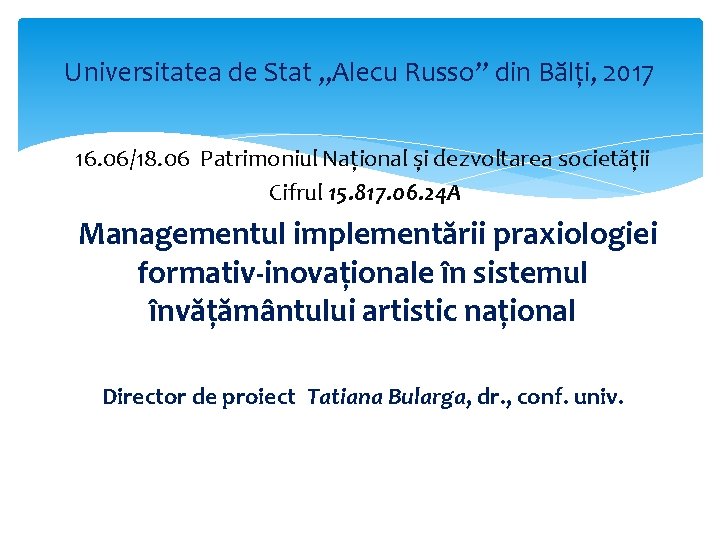 Universitatea de Stat „Alecu Russo” din Bălți, 2017

16.06/18.06 Patrimoniul Național și dezvoltarea societății
Cifrul 15.817.06.24A

Managementul implementării praxiologiei formativ-inovaționale în sistemul învățământului artistic național

Director de proiect Tatiana Bularga, dr., conf. univ.